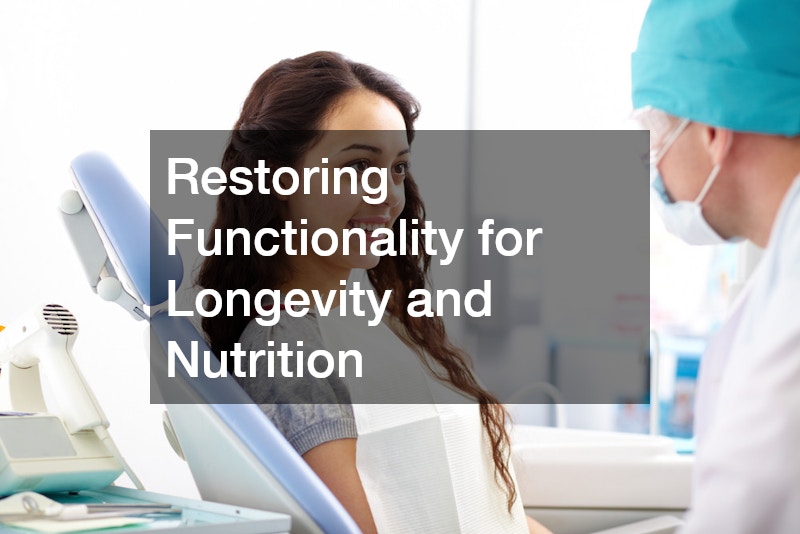 Restoring Functionality for Longevity and Nutrition